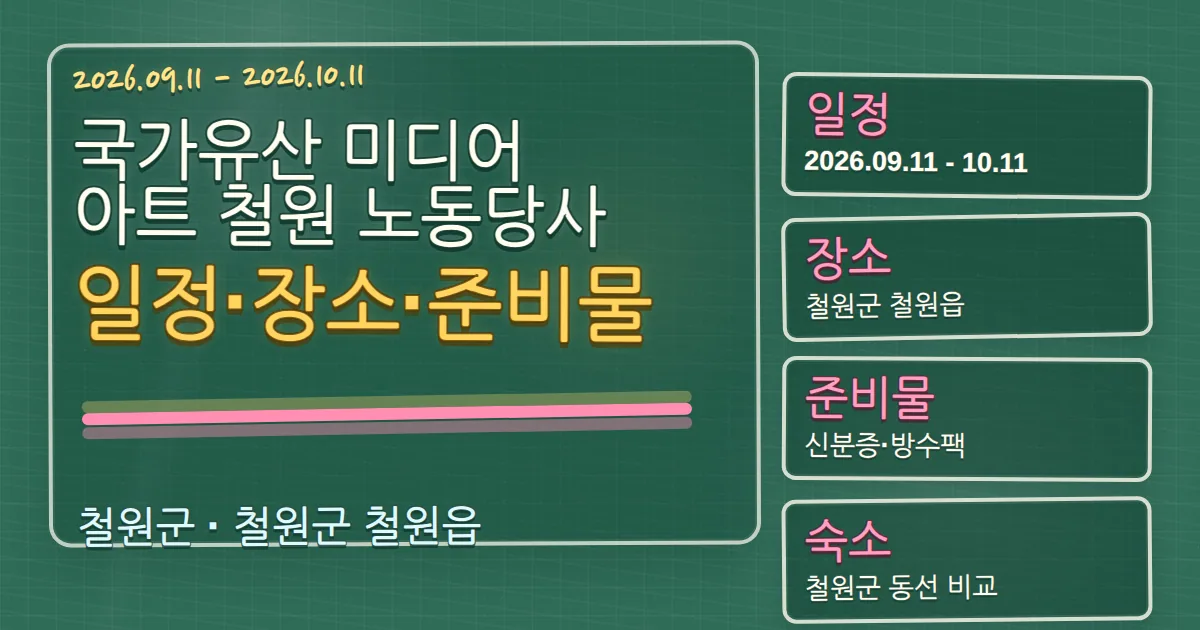 2026.09.11 - 2026.10.11

국가유산 미디어 아트 철원 노동당사

일정·장소·준비물

철원군 · 철원군 철원읍

일정
2026.09.11 - 10.11

장소
철원군 철원읍

준비물
신분증·방수팩

숙소
철원군 동선 비교